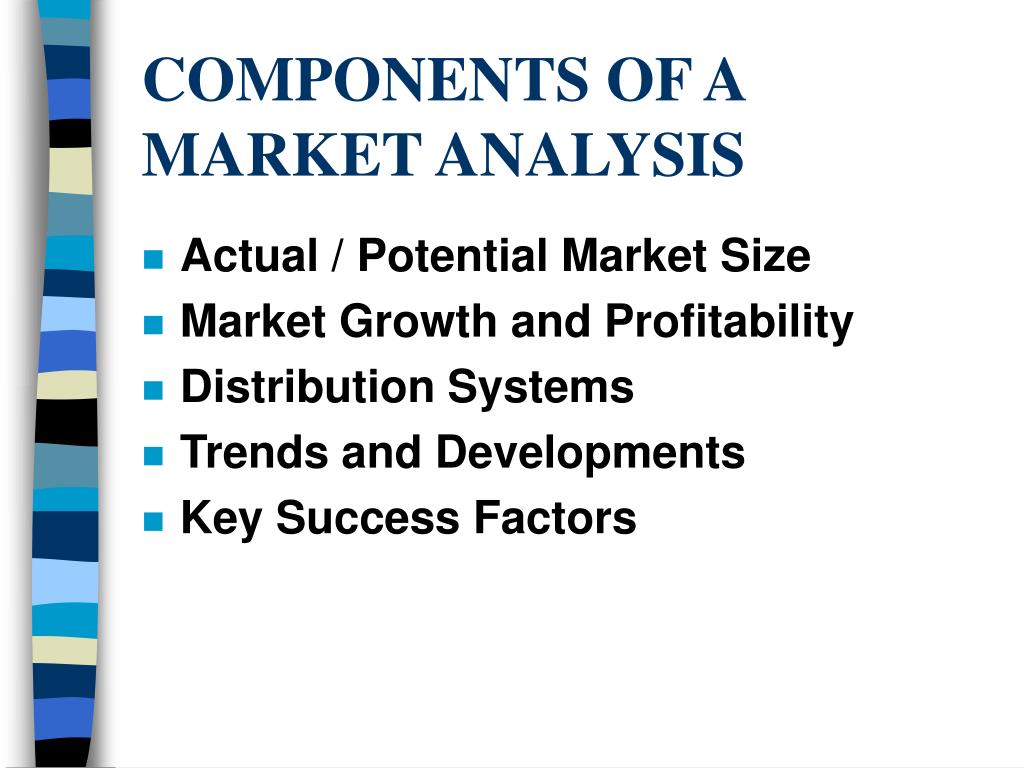 COMPONENTS OF A MARKET ANALYSIS

- Actual / Potential Market Size
- Market Growth and Profitability
- Distribution Systems
- Trends and Developments
- Key Success Factors